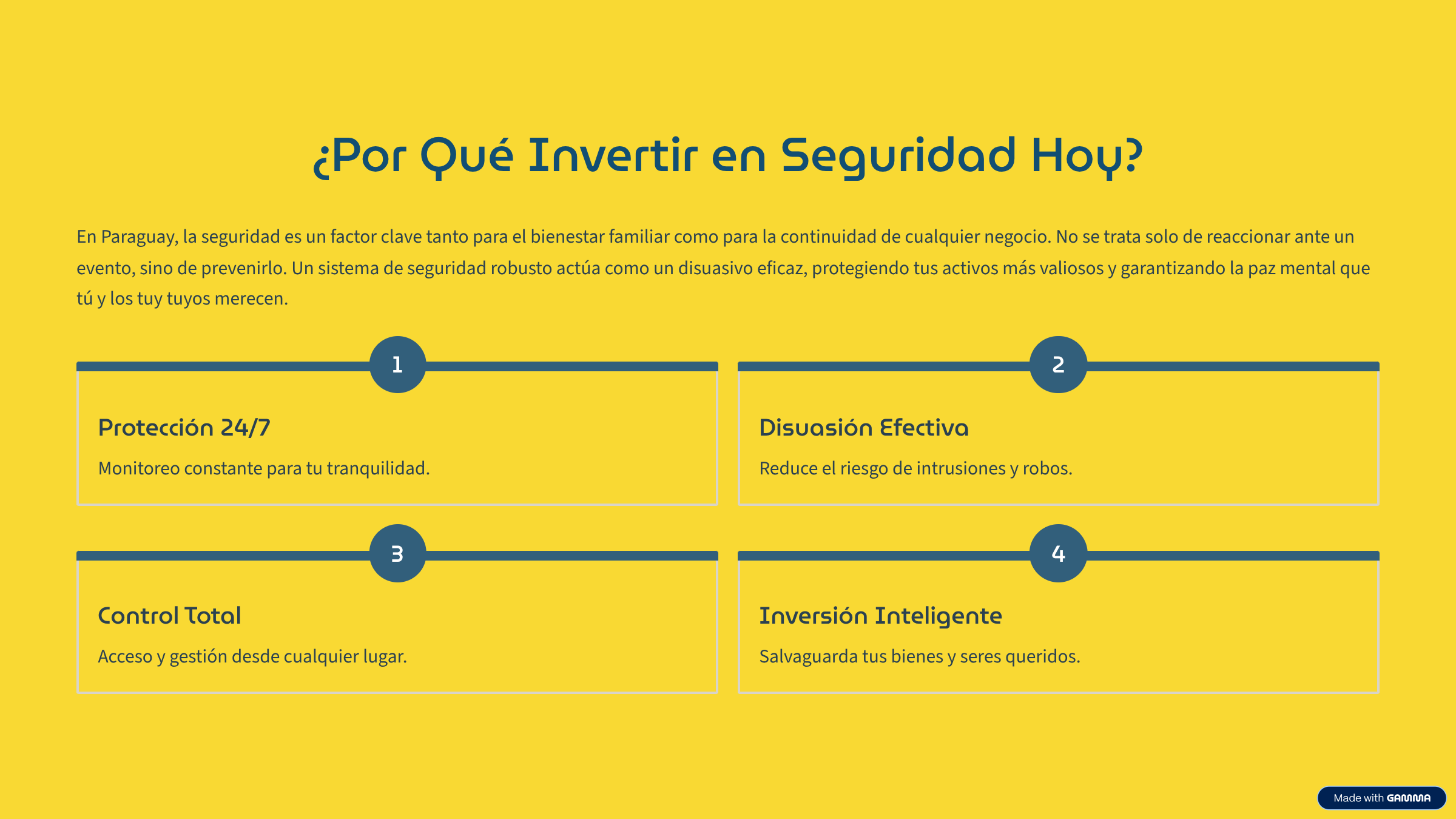 ¿Por Qué Invertir en Seguridad Hoy?

En Paraguay, la seguridad es un factor clave tanto para el bienestar familiar como para la continuidad de cualquier negocio. No se trata solo de reaccionar ante un evento, sino de prevenirlo. Un sistema de seguridad robusto actúa como un disuasivo eficaz, protegiendo tus activos más valiosos y garantizando la paz mental que tú y los tuy tuyos merecen.

1

Protección 24/7

Monitoreo constante para tu tranquilidad.

2

Disuasión Efectiva

Reduce el riesgo de intrusiones y robos.

3

Control Total

Acceso y gestión desde cualquier lugar.

4

Inversión Inteligente

Salvaguarda tus bienes y seres queridos.

Made with GAMMA